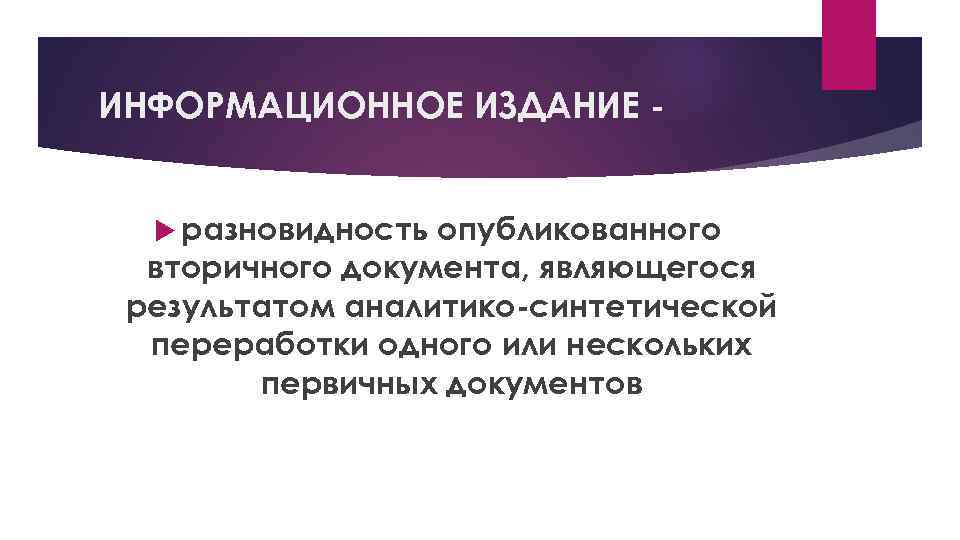 ИНФОРМАЦИОННОЕ ИЗДАНИЕ -

разновидность опубликованного вторичного документа, являющегося результатом аналитико-синтетической переработки одного или нескольких первичных документов